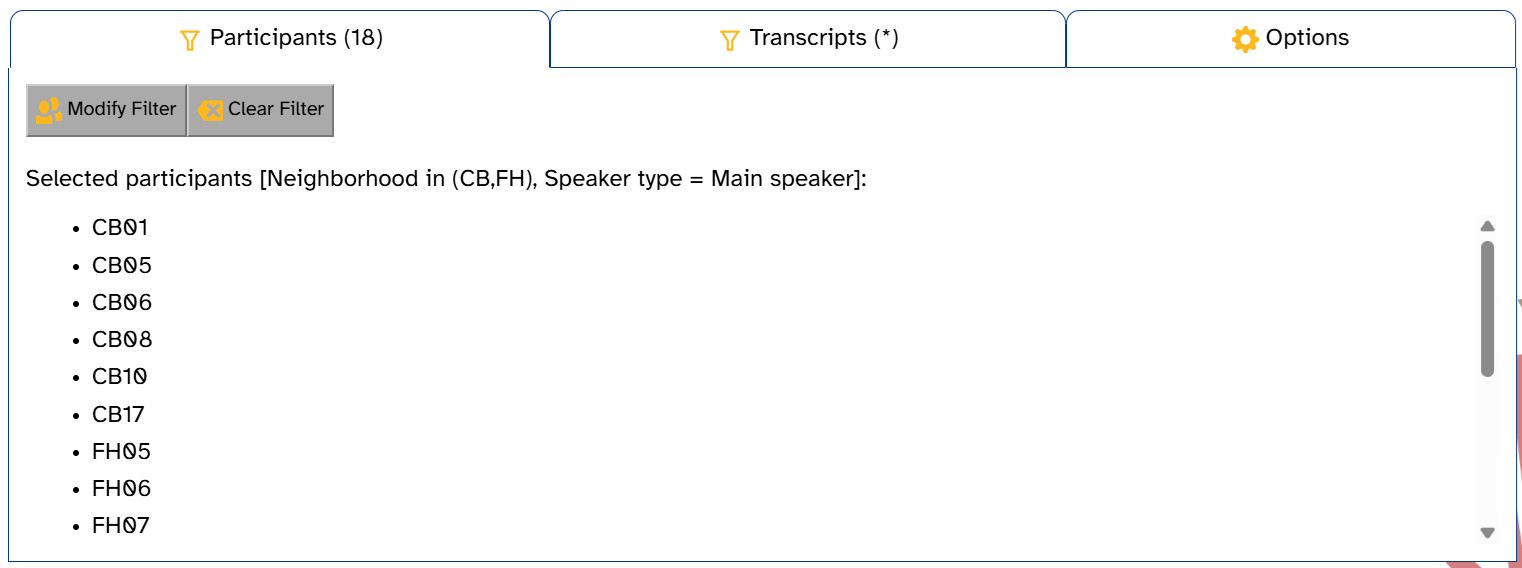 Participants (18)

Transcripts (*)

Options

Modify Filter

Clear Filter

Selected participants [Neighborhood in (CB,FH), Speaker type = Main speaker]:

- CB01
- CB05
- CB06
- CB08
- CB10
- CB17
- FH05
- FH06
- FH07